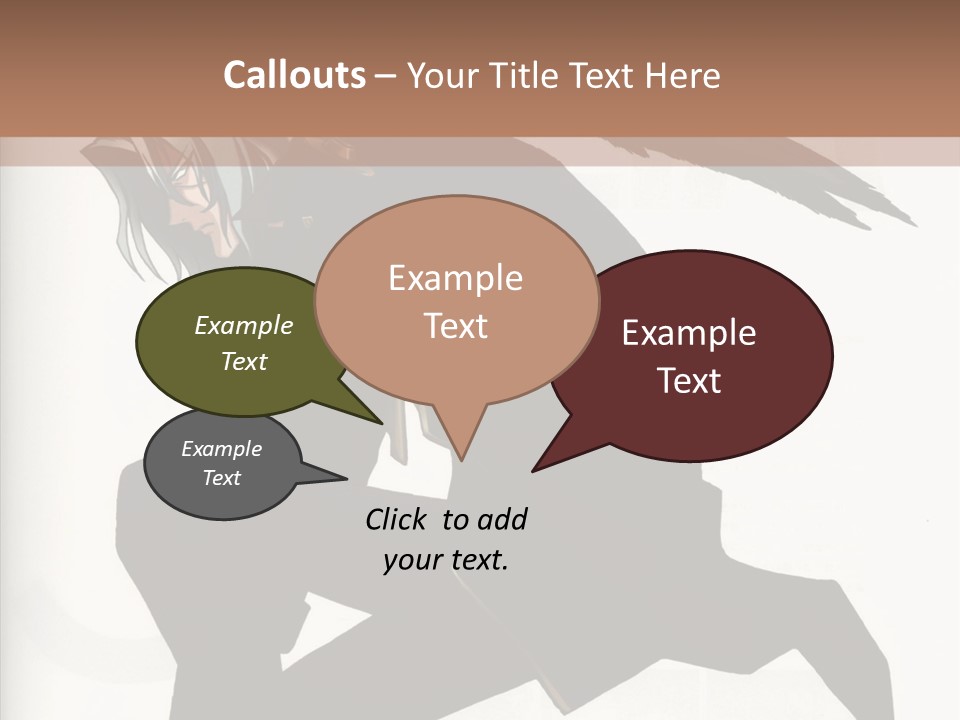 Callouts – Your Title Text Here

Example Text

Example Text

Example Text

Example Text

Click to add your text.